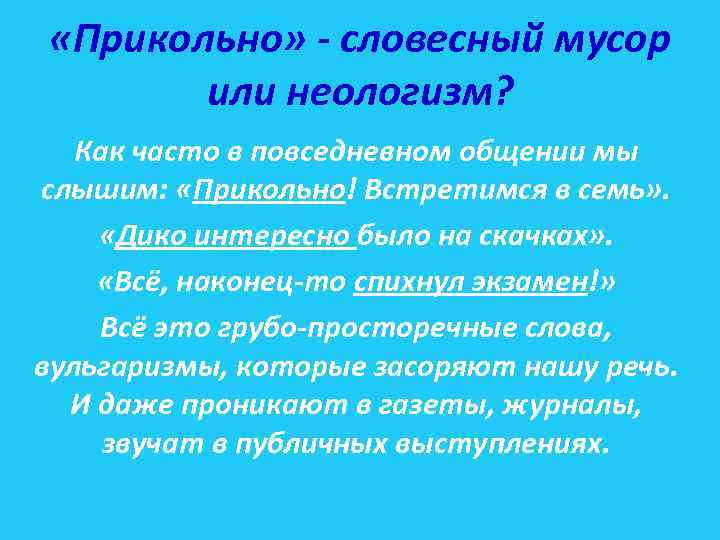 «Прикольно» - словесный мусор или неологизм?

Как часто в повседневном общении мы слышим: «Прикольно! Встретимся в семь».

«Дико интересно было на скачках».

«Всё, наконец-то спихнул экзамен!»

Всё это грубо-просторечные слова, вульгаризмы, которые засоряют нашу речь. И даже проникают в газеты, журналы, звучат в публичных выступлениях.